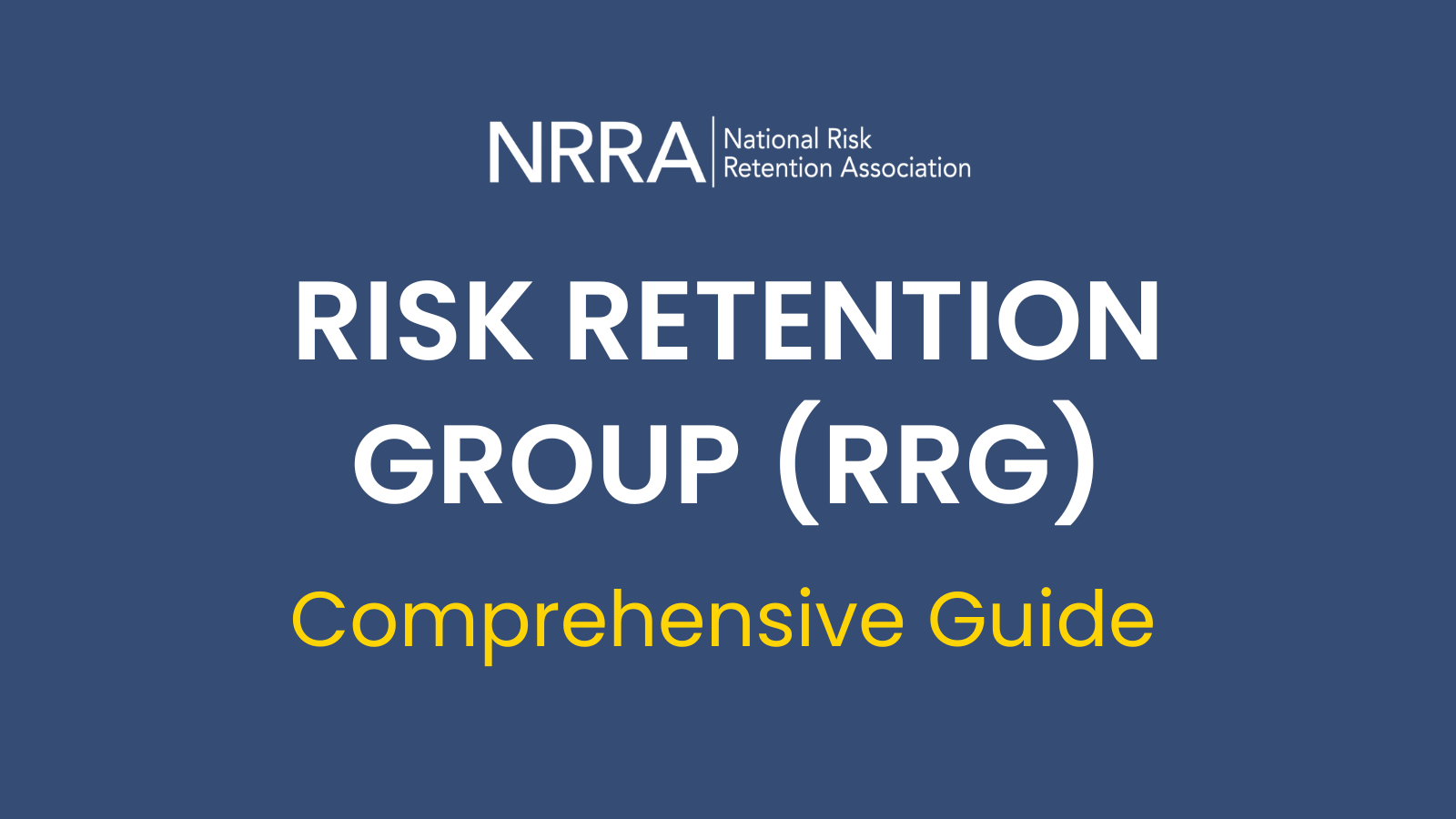 NRRA National Risk Retention Association

RISK RETENTION GROUP (RRG)

Comprehensive Guide